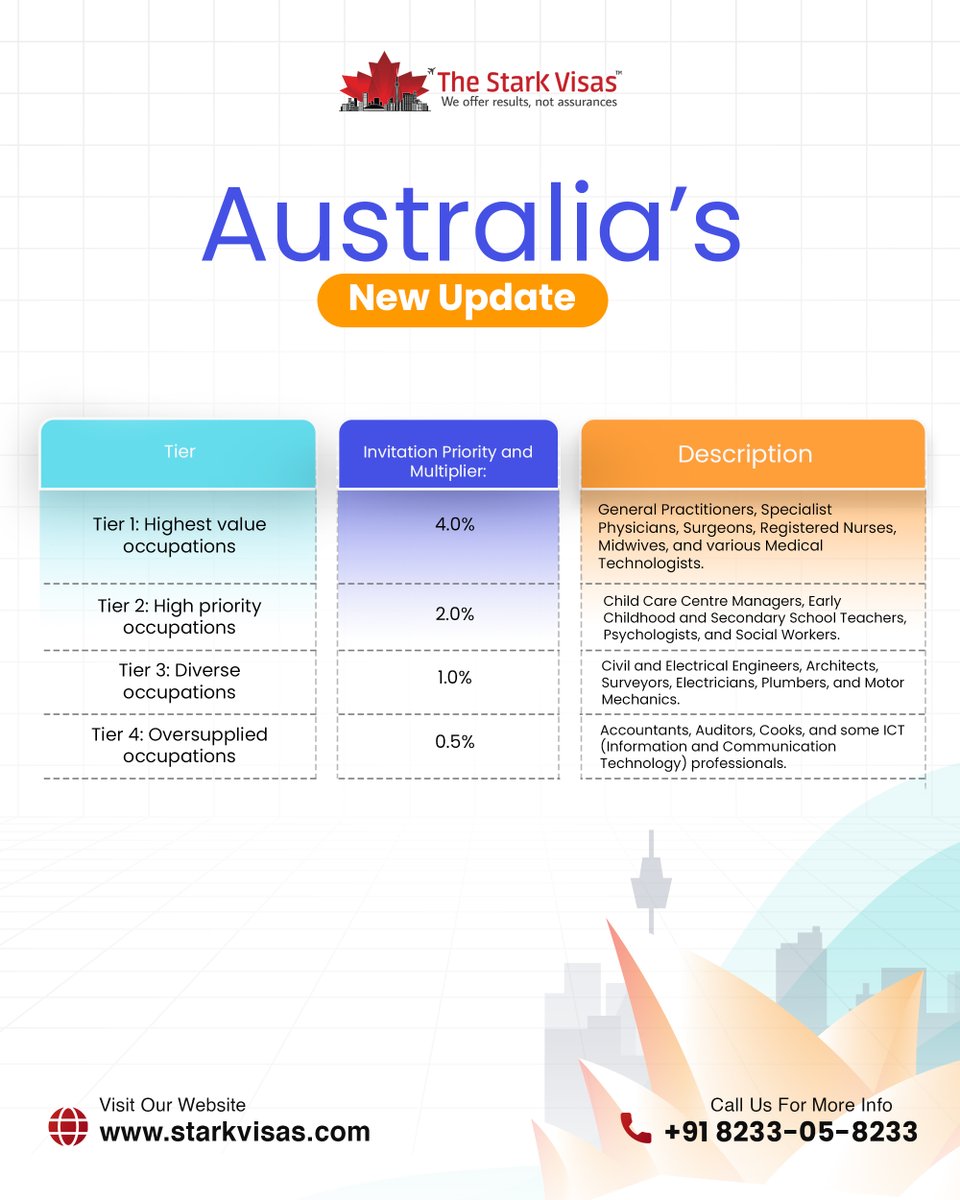 The Stark Visas™
We offer results, not assurances

Australia's
New Update

| Tier | Invitation Priority and Multiplier: | Description |
|---|---|---|
| Tier 1: Highest value occupations | 4.0% | General Practitioners, Specialist Physicians, Surgeons, Registered Nurses, Midwives, and various Medical Technologists. |
| Tier 2: High priority occupations | 2.0% | Child Care Centre Managers, Early Childhood and Secondary School Teachers, Psychologists, and Social Workers. |
| Tier 3: Diverse occupations | 1.0% | Civil and Electrical Engineers, Architects, Surveyors, Electricians, Plumbers, and Motor Mechanics. |
| Tier 4: Oversupplied occupations | 0.5% | Accountants, Auditors, Cooks, and some ICT (Information and Communication Technology) professionals. |

Visit Our Website
www.starkvisas.com

Call Us For More Info
+91 8233-05-8233